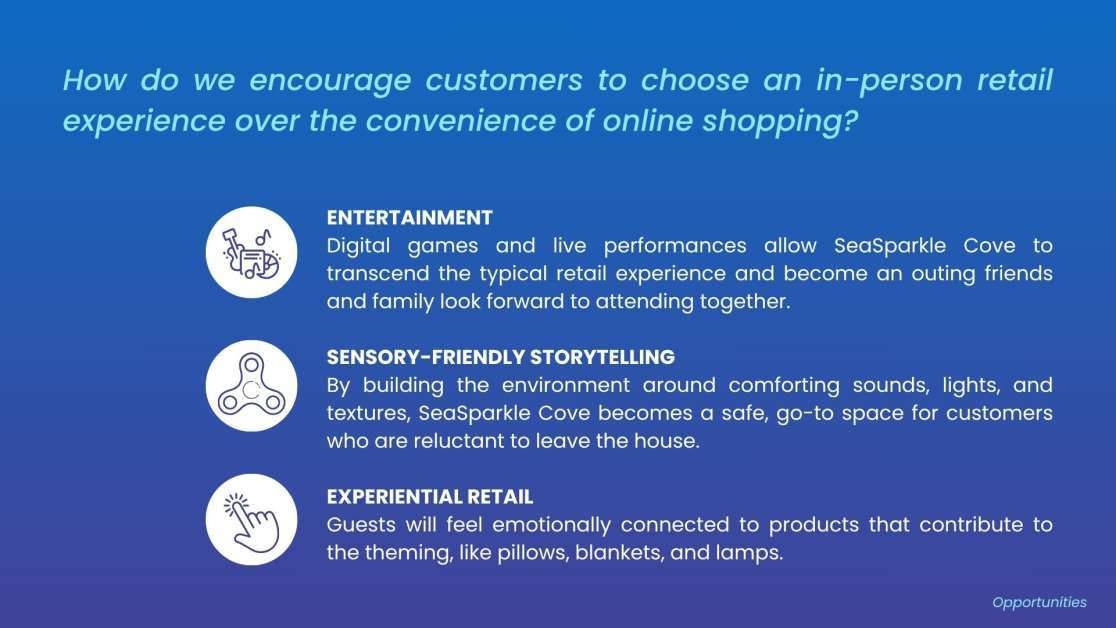 How do we encourage customers to choose an in-person retail experience over the convenience of online shopping?

ENTERTAINMENT
Digital games and live performances allow SeaSparkle Cove to transcend the typical retail experience and become an outing friends and family look forward to attending together.

SENSORY-FRIENDLY STORYTELLING
By building the environment around comforting sounds, lights, and textures, SeaSparkle Cove becomes a safe, go-to space for customers who are reluctant to leave the house.

EXPERIENTIAL RETAIL
Guests will feel emotionally connected to products that contribute to the theming, like pillows, blankets, and lamps.

Opportunities